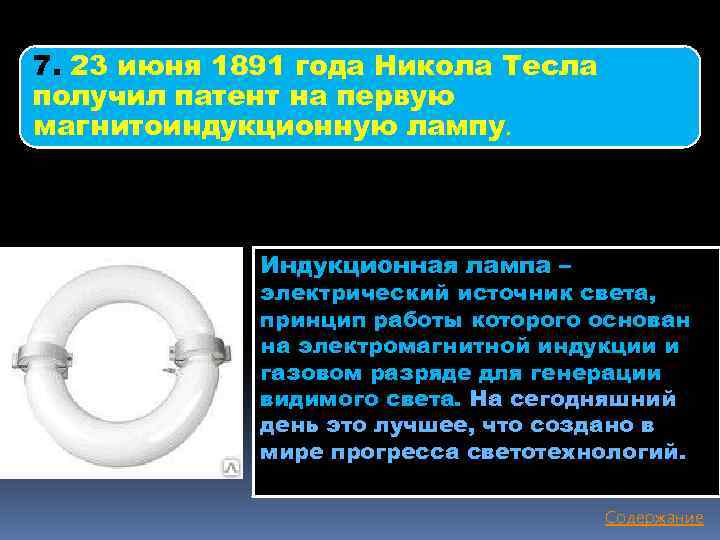 7. 23 июня 1891 года Никола Тесла получил патент на первую магнитоиндукционную лампу.

Индукционная лампа – электрический источник света, принцип работы которого основан на электромагнитной индукции и газовом разряде для генерации видимого света. На сегодняшний день это лучшее, что создано в мире прогресса светотехнологий.

Содержание